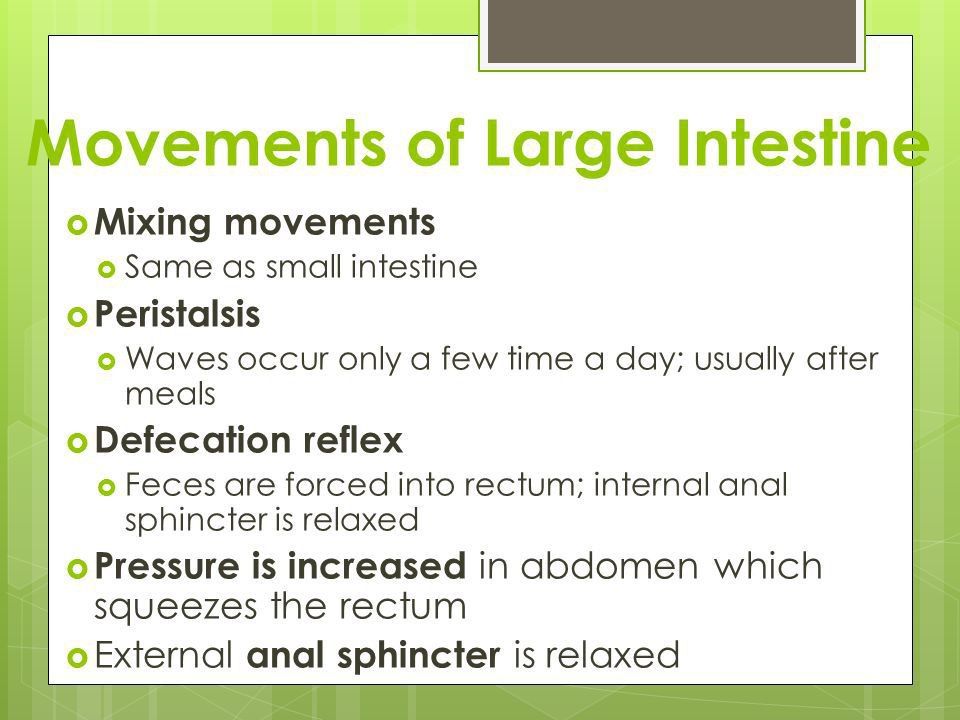 Movements of Large Intestine

Mixing movements

Same as small intestine

Peristalsis

Waves occur only a few time a day; usually after meals

Defecation reflex

Feces are forced into rectum; internal anal sphincter is relaxed

Pressure is increased in abdomen which squeezes the rectum

External anal sphincter is relaxed